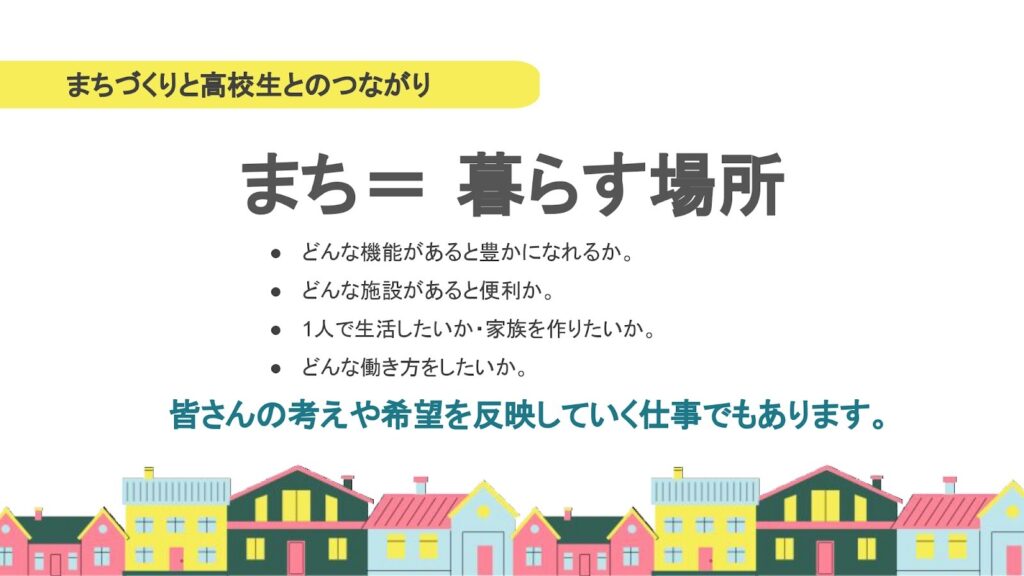 まちづくりと高校生とのつながり

まち＝ 暮らす場所

● どんな機能があると豊かになれるか。
● どんな施設があると便利か。
● 1人で生活したいか・家族を作りたいか。
● どんな働き方をしたいか。

皆さんの考えや希望を反映していく仕事でもあります。